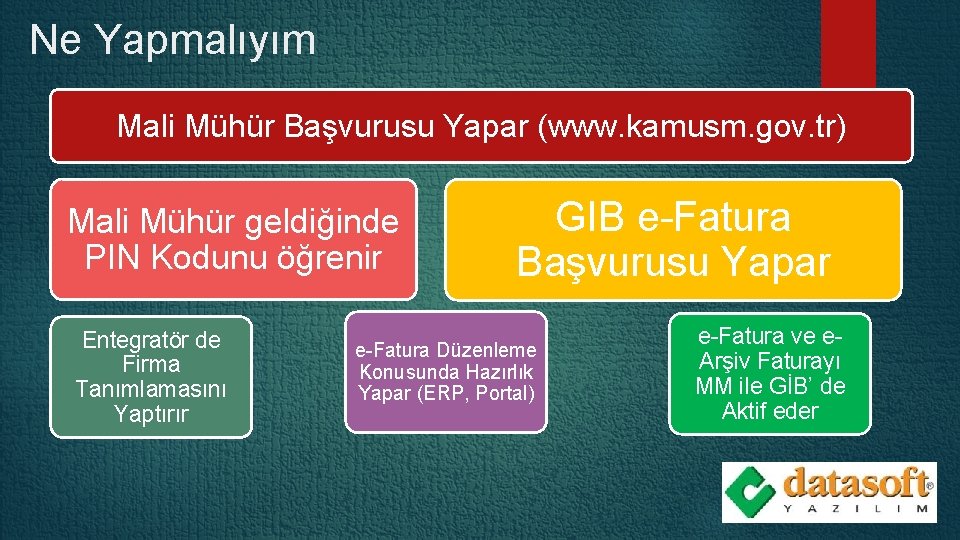 Ne Yapmalıyım

Mali Mühür Başvurusu Yapar (www.kamusm.gov.tr)

Mali Mühür geldiğinde PIN Kodunu öğrenir

GIB e-Fatura Başvurusu Yapar

Entegratör de Firma Tanımlamasını Yaptırır

e-Fatura Düzenleme Konusunda Hazırlık Yapar (ERP, Portal)

e-Fatura ve e-Arşiv Faturayı MM ile GİB' de Aktif eder

datasoft®
YAZILIM